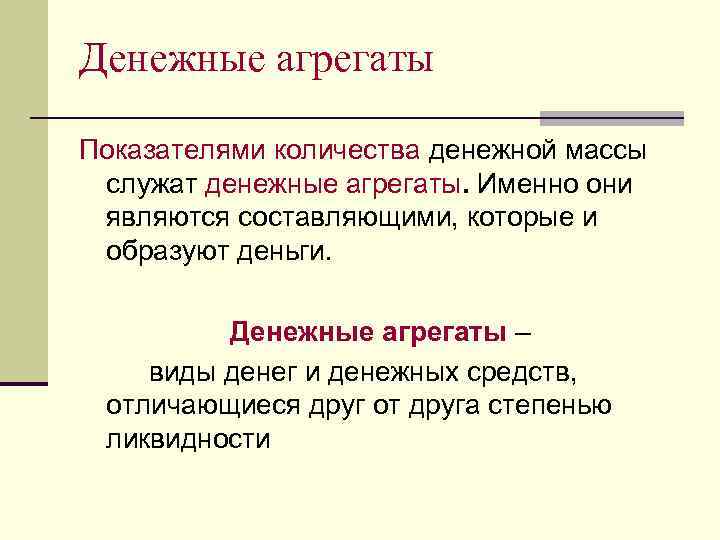 Денежные агрегаты

Показателями количества денежной массы служат денежные агрегаты. Именно они являются составляющими, которые и образуют деньги.

Денежные агрегаты –

виды денег и денежных средств, отличающиеся друг от друга степенью ликвидности